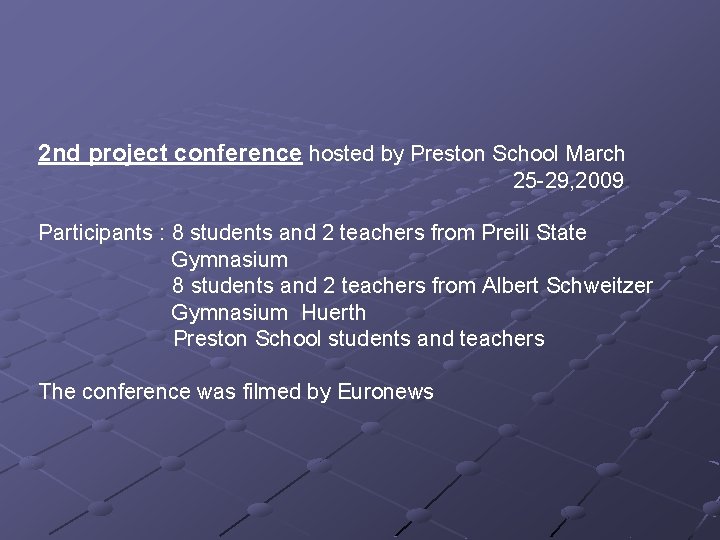 2nd project conference hosted by Preston School March 25-29,2009

Participants : 8 students and 2 teachers from Preili State Gymnasium
8 students and 2 teachers from Albert Schweitzer Gymnasium  Huerth
Preston School students and teachers

The conference was filmed by Euronews